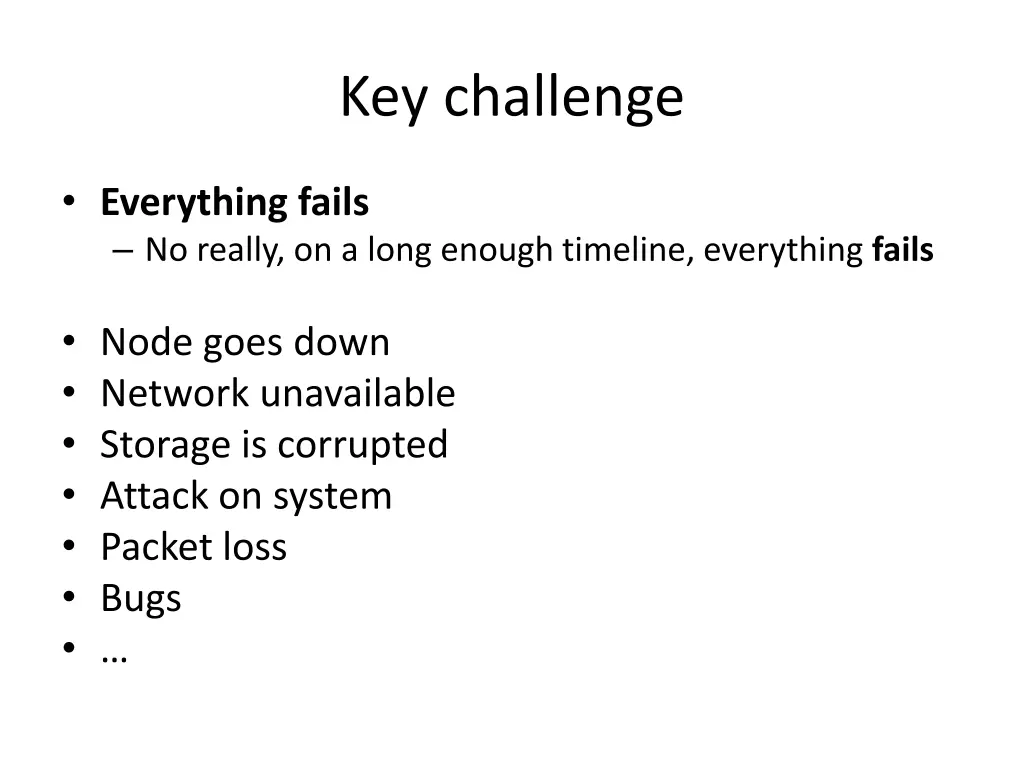 Key challenge

• Everything fails
– No really, on a long enough timeline, everything fails

• Node goes down
• Network unavailable
• Storage is corrupted
• Attack on system
• Packet loss
• Bugs
• …